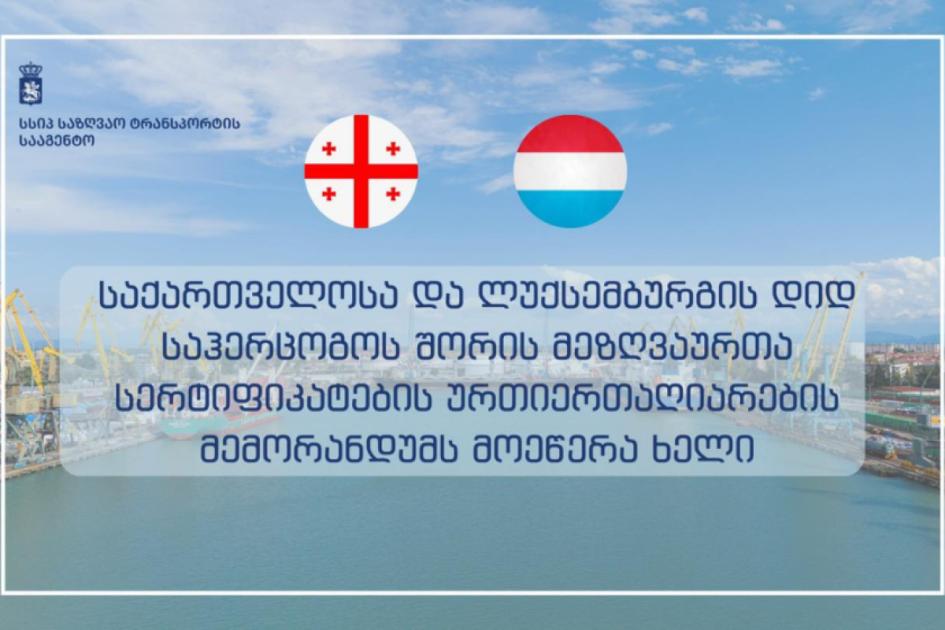 სსიპ საზღვაო ტრანსპორტის სააგენტო

საქართველოსა და ლუქსემბურგის დიდ საჰერცოგოს შორის მეზღვაურთა სერტიფიკატების ურთიერთაღიარების მემორანდუმს მოეწერა ხელი